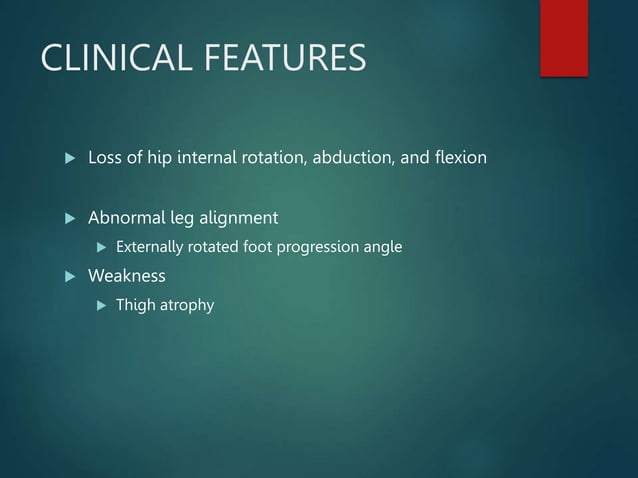 CLINICAL FEATURES

Loss of hip internal rotation, abduction, and flexion

Abnormal leg alignment

Externally rotated foot progression angle

Weakness

Thigh atrophy